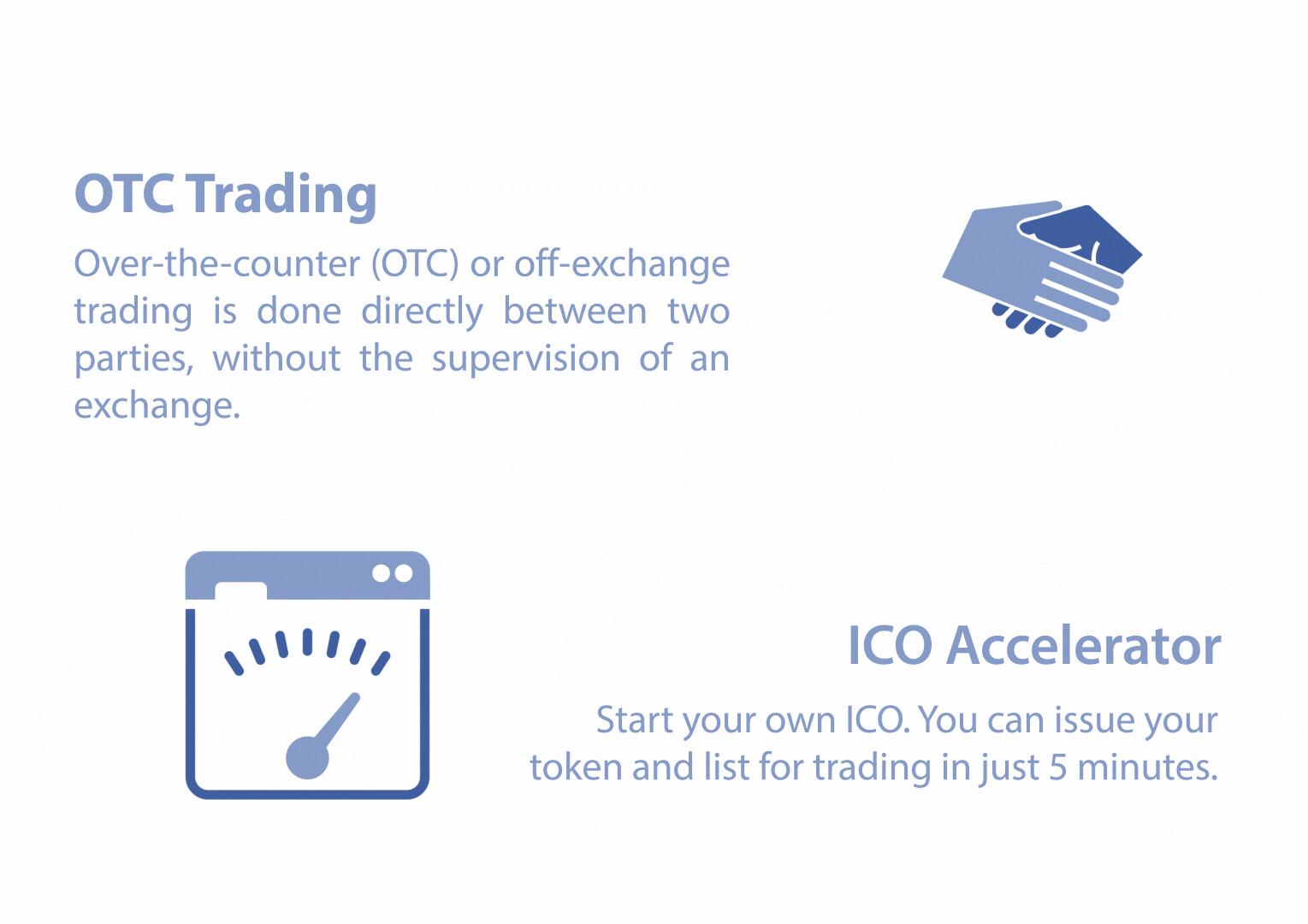 OTC Trading

Over-the-counter (OTC) or off-exchange trading is done directly between two parties, without the supervision of an exchange.

ICO Accelerator

Start your own ICO. You can issue your token and list for trading in just 5 minutes.